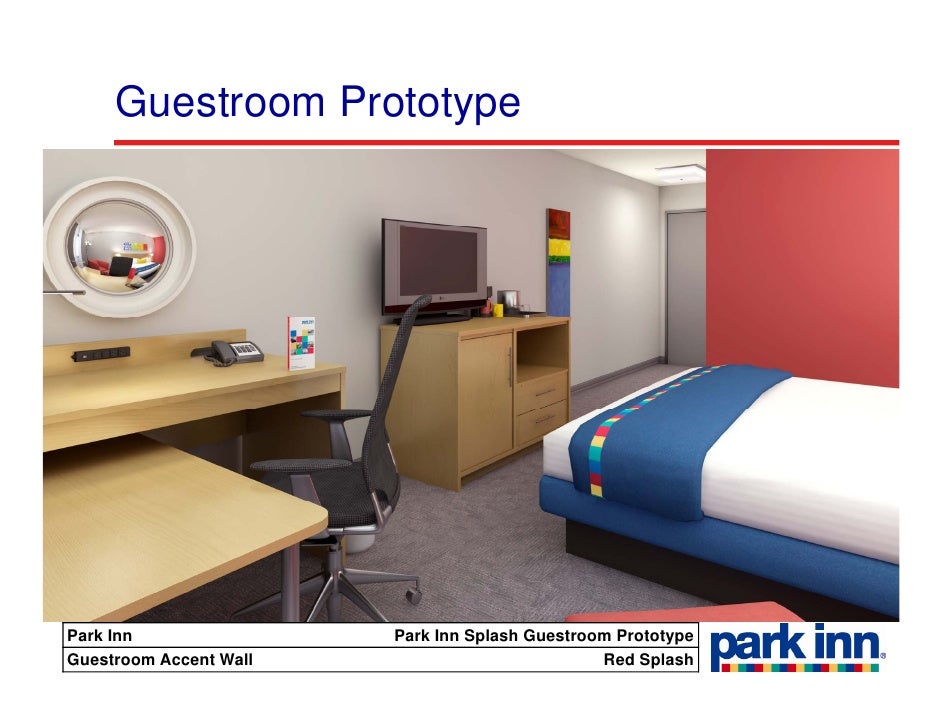 Guestroom Prototype

| Park Inn | Park Inn Splash Guestroom Prototype |
|---|---|
| Guestroom Accent Wall | Red Splash |

park inn®